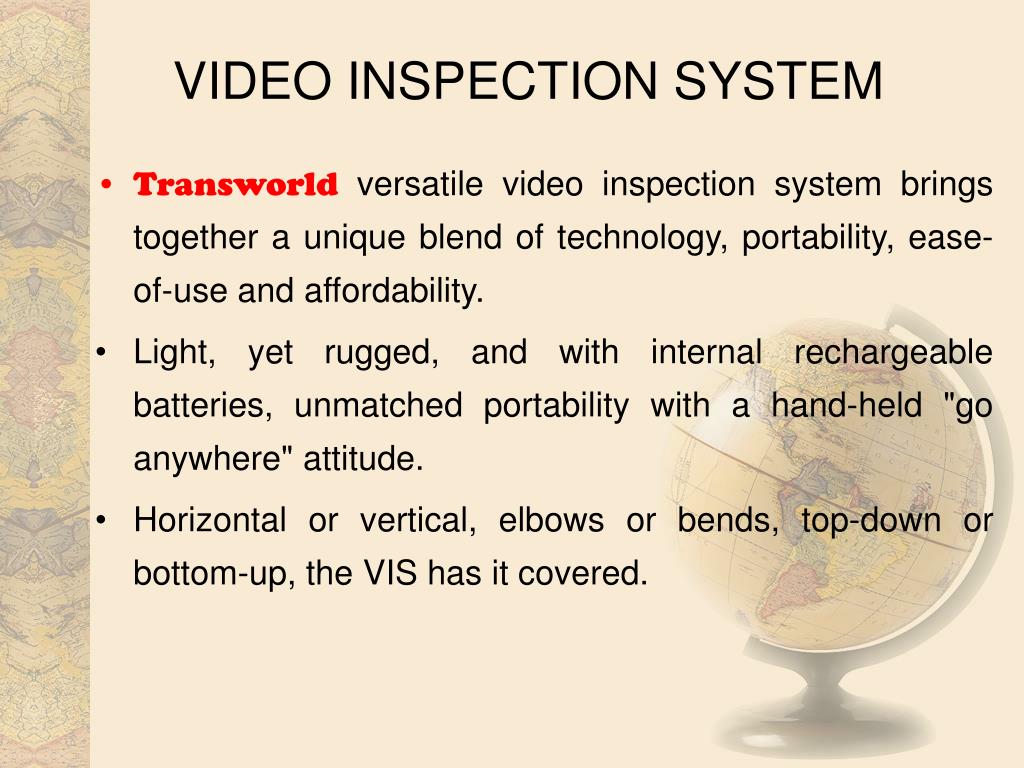 VIDEO INSPECTION SYSTEM

• Transworld versatile video inspection system brings together a unique blend of technology, portability, ease-of-use and affordability.

• Light, yet rugged, and with internal rechargeable batteries, unmatched portability with a hand-held "go anywhere" attitude.

• Horizontal or vertical, elbows or bends, top-down or bottom-up, the VIS has it covered.